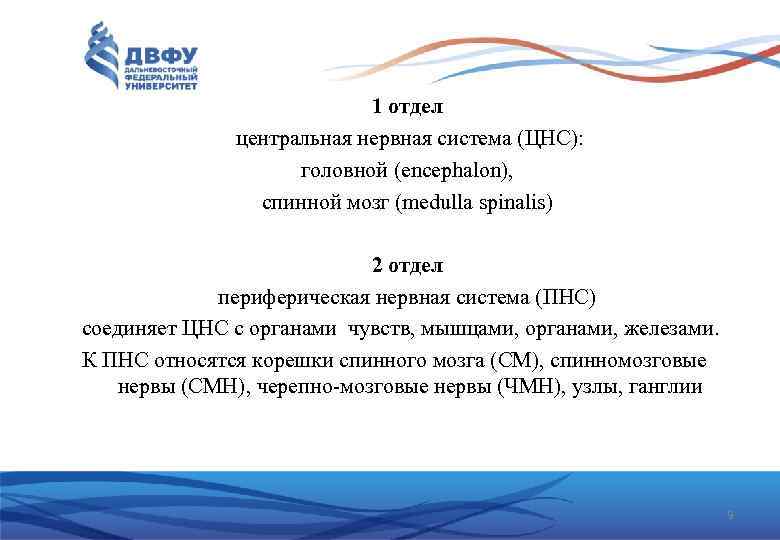 ДВФУ
ДАЛЬНЕВОСТОЧНЫЙ ФЕДЕРАЛЬНЫЙ УНИВЕРСИТЕТ

1 отдел
центральная нервная система (ЦНС):
головной (encephalon),
спинной мозг (medulla spinalis)

2 отдел
периферическая нервная система (ПНС)
соединяет ЦНС с органами чувств, мышцами, органами, железами.
К ПНС относятся корешки спинного мозга (СМ), спинномозговые нервы (СМН), черепно-мозговые нервы (ЧМН), узлы, ганглии

9